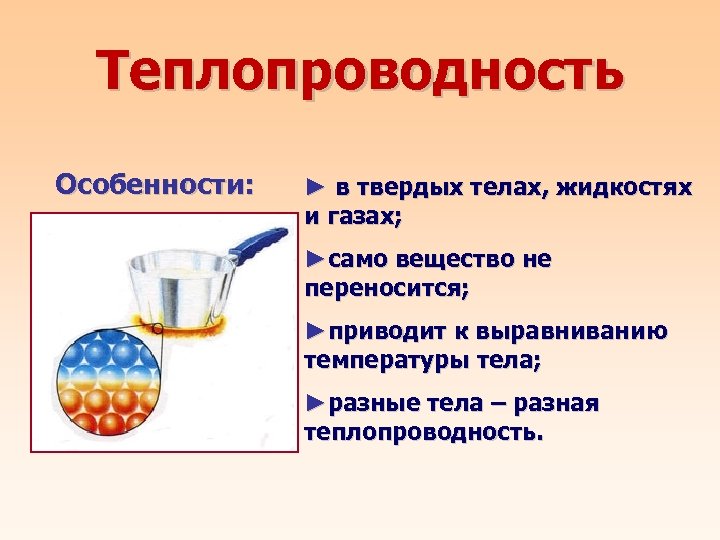 Теплопроводность

Особенности:

► в твердых телах, жидкостях и газах;

►само вещество не переносится;

►приводит к выравниванию температуры тела;

►разные тела – разная теплопроводность.